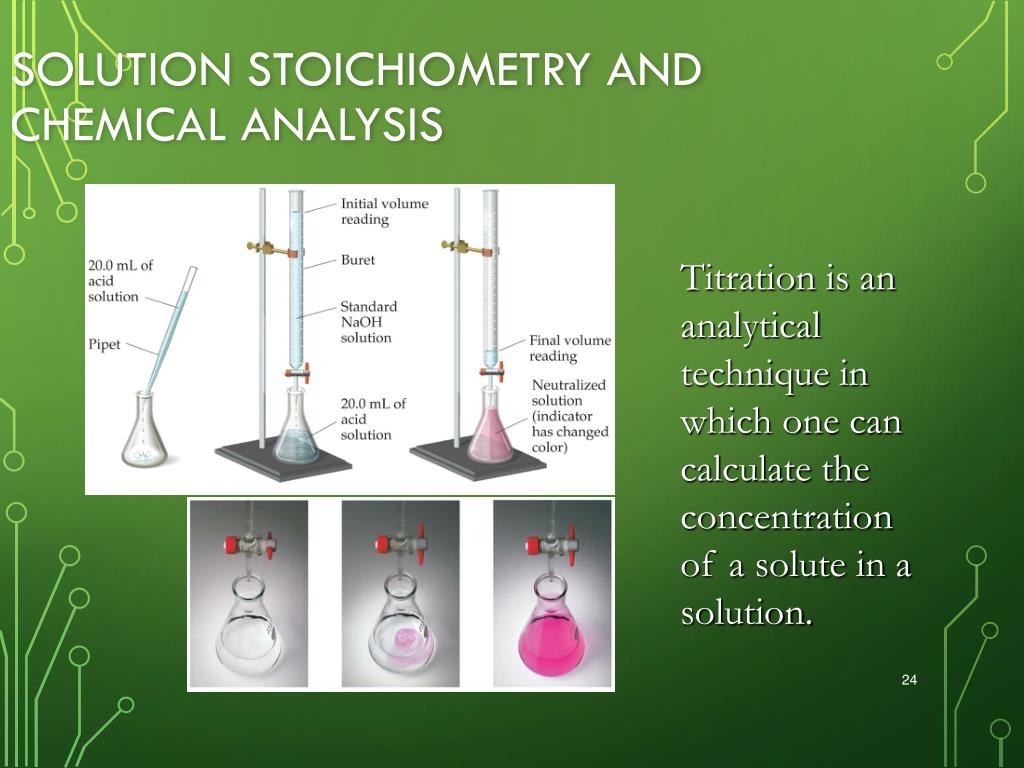 SOLUTION STOICHIOMETRY AND CHEMICAL ANALYSIS

20.0 mL of acid solution

Pipet

Initial volume reading

Buret

Standard NaOH solution

20.0 mL of acid solution

Final volume reading

Neutralized solution (indicator has changed color)

Titration is an analytical technique in which one can calculate the concentration of a solute in a solution.

24